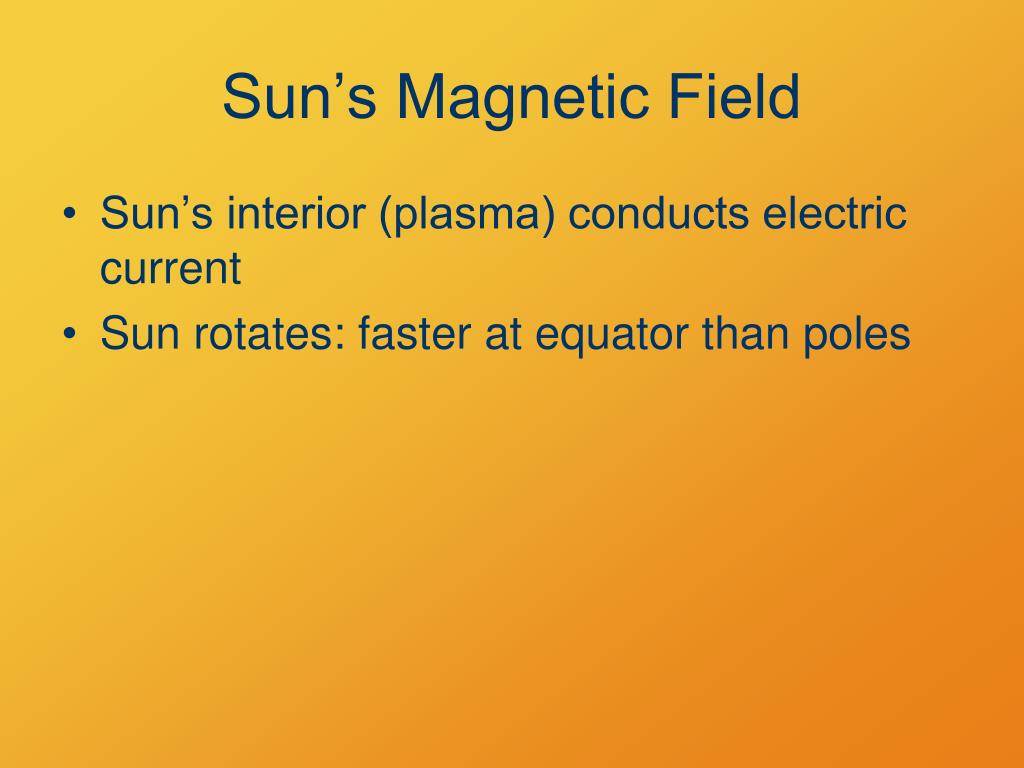 Sun’s Magnetic Field

• Sun’s interior (plasma) conducts electric current
• Sun rotates: faster at equator than poles